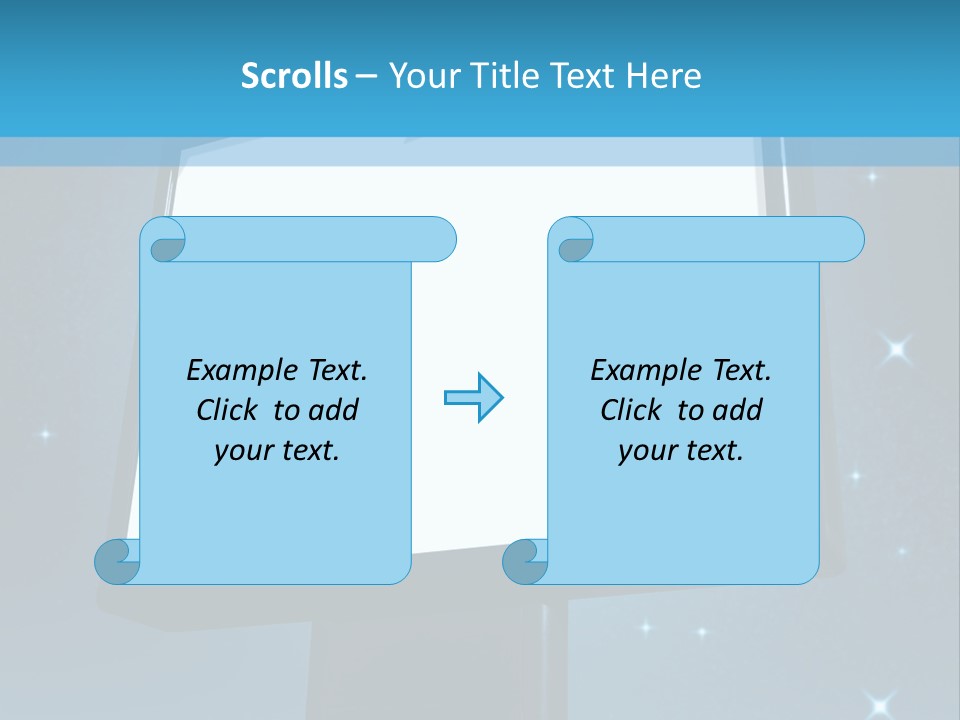 Scrolls – Your Title Text Here

Example Text. Click to add your text.

Example Text. Click to add your text.